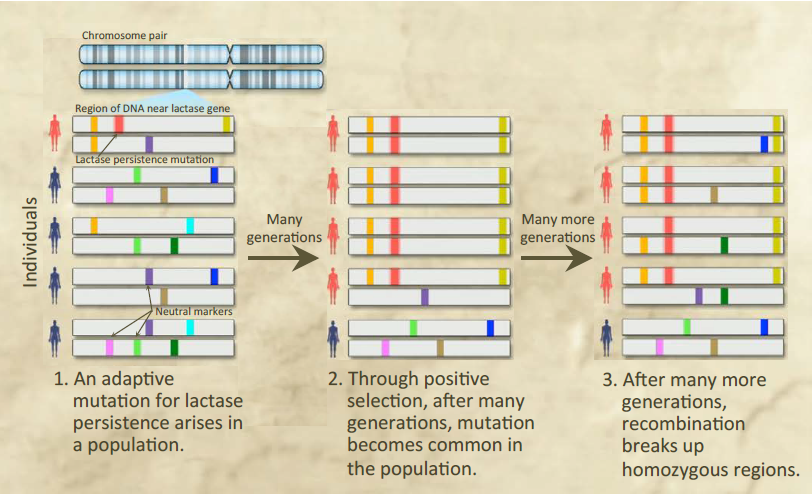 Chromosome pair

Region of DNA near lactase gene

Lactase persistence mutation

Individuals

Neutral markers

Many generations

Many more generations

1. An adaptive mutation for lactase persistence arises in a population.

2. Through positive selection, after many generations, mutation becomes common in the population.

3. After many more generations, recombination breaks up homozygous regions.